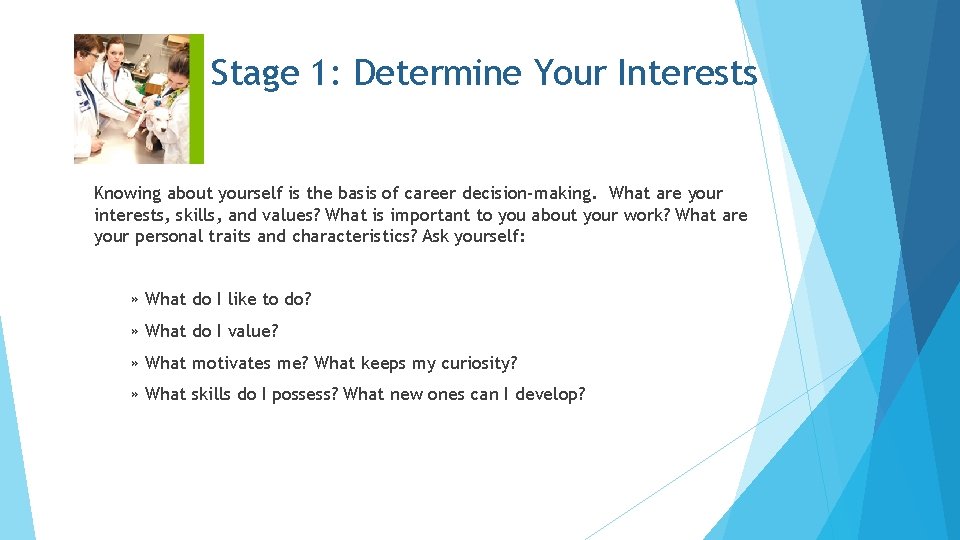 Stage 1: Determine Your Interests

Knowing about yourself is the basis of career decision-making. What are your interests, skills, and values? What is important to you about your work? What are your personal traits and characteristics? Ask yourself:

» What do I like to do?

» What do I value?

» What motivates me? What keeps my curiosity?

» What skills do I possess? What new ones can I develop?